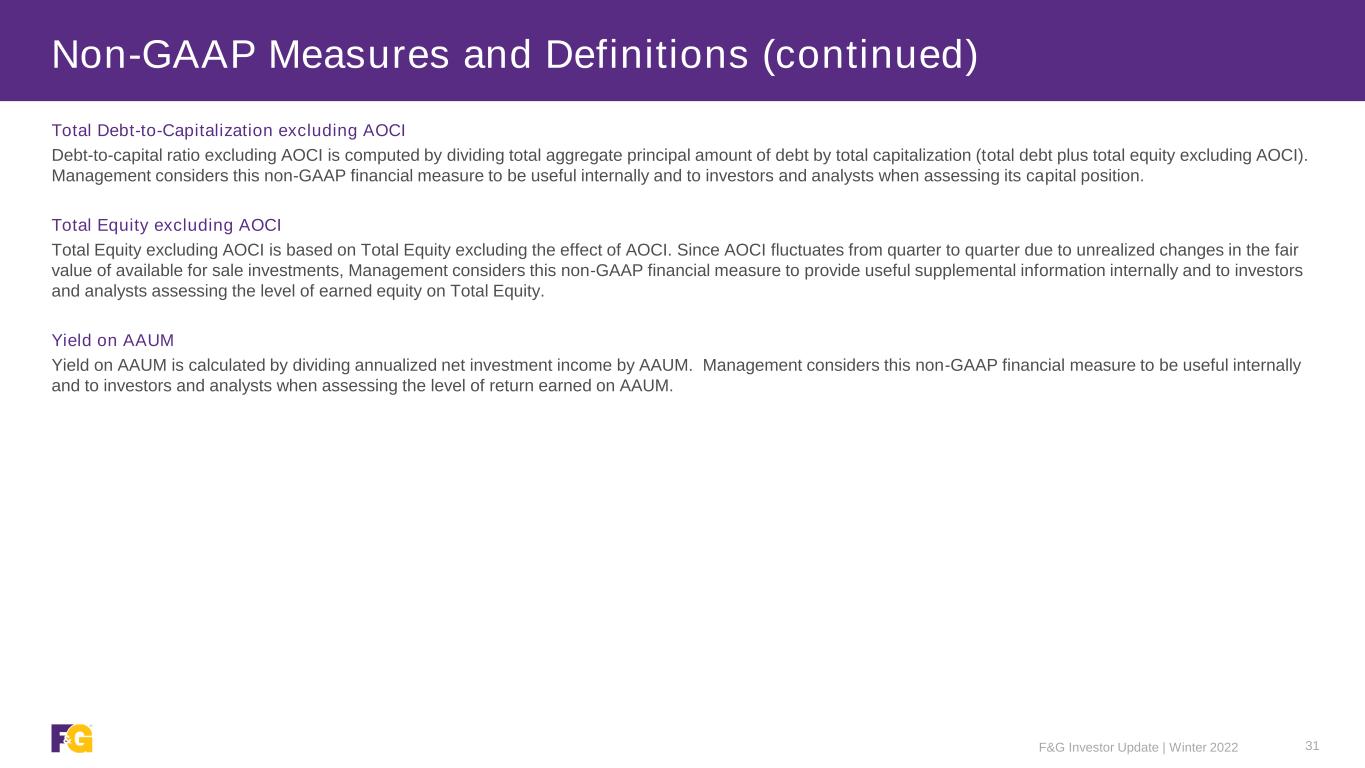 Non-GAAP Measures and Definitions (continued)

Total Debt-to-Capitalization excluding AOCI

Debt-to-capital ratio excluding AOCI is computed by dividing total aggregate principal amount of debt by total capitalization (total debt plus total equity excluding AOCI). Management considers this non-GAAP financial measure to be useful internally and to investors and analysts when assessing its capital position.

Total Equity excluding AOCI

Total Equity excluding AOCI is based on Total Equity excluding the effect of AOCI. Since AOCI fluctuates from quarter to quarter due to unrealized changes in the fair value of available for sale investments, Management considers this non-GAAP financial measure to provide useful supplemental information internally and to investors and analysts assessing the level of earned equity on Total Equity.

Yield on AAUM

Yield on AAUM is calculated by dividing annualized net investment income by AAUM. Management considers this non-GAAP financial measure to be useful internally and to investors and analysts when assessing the level of return earned on AAUM.

F&G

F&G Investor Update | Winter 2022

31